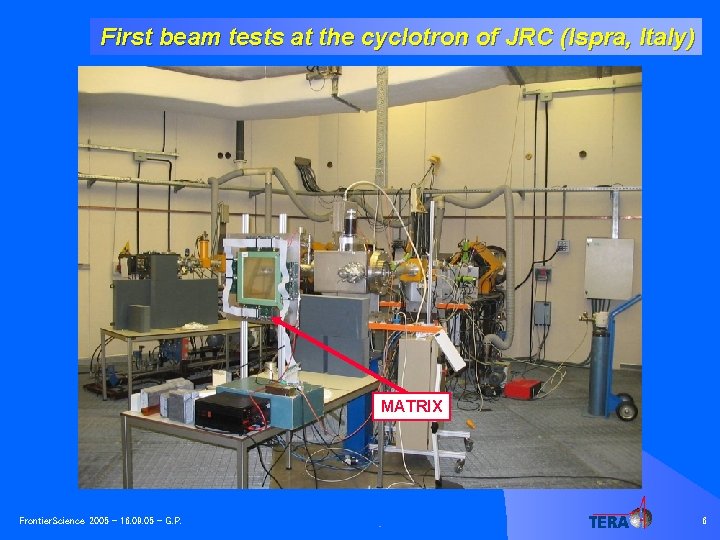 First beam tests at the cyclotron of JRC (Ispra, Italy)

MATRIX

FrontierScience 2005 – 16.09.05 – G.P.

TERA

6